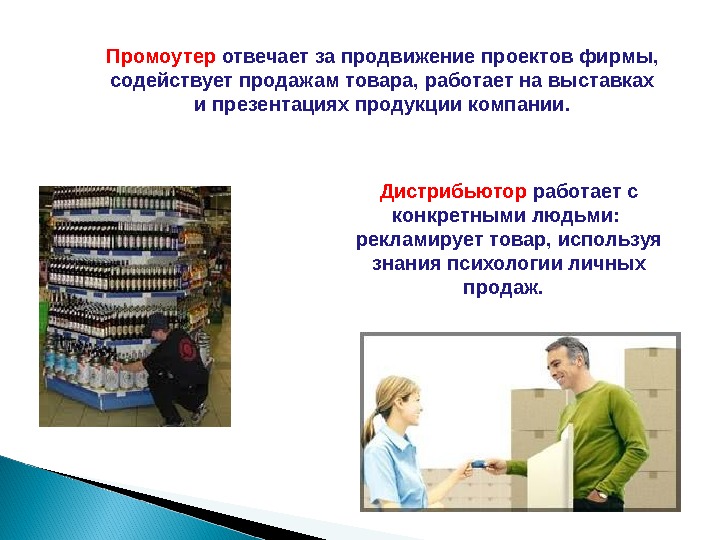 Промоутер отвечает за продвижение проектов фирмы, содействует продажам товара, работает на выставках и презентациях продукции компании.

Дистрибьютор работает с конкретными людьми: рекламирует товар, используя знания психологии личных продаж.